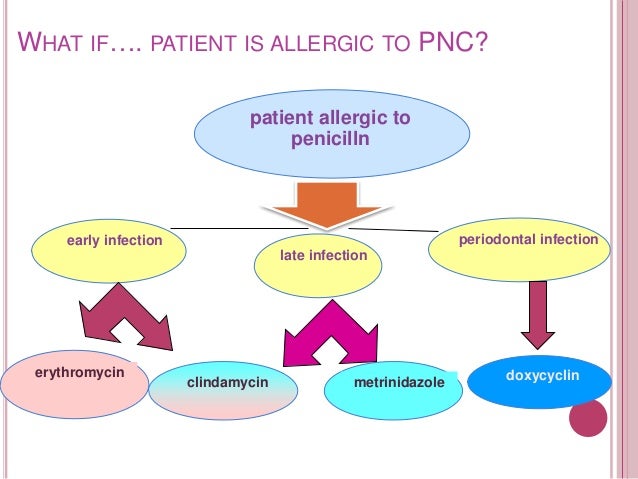 WHAT IF…. PATIENT IS ALLERGIC TO PNC?

patient allergic to penicilln

early infection

late infection

periodontal infection

erythromycin

clindamycin

metrinidazole

doxycyclin